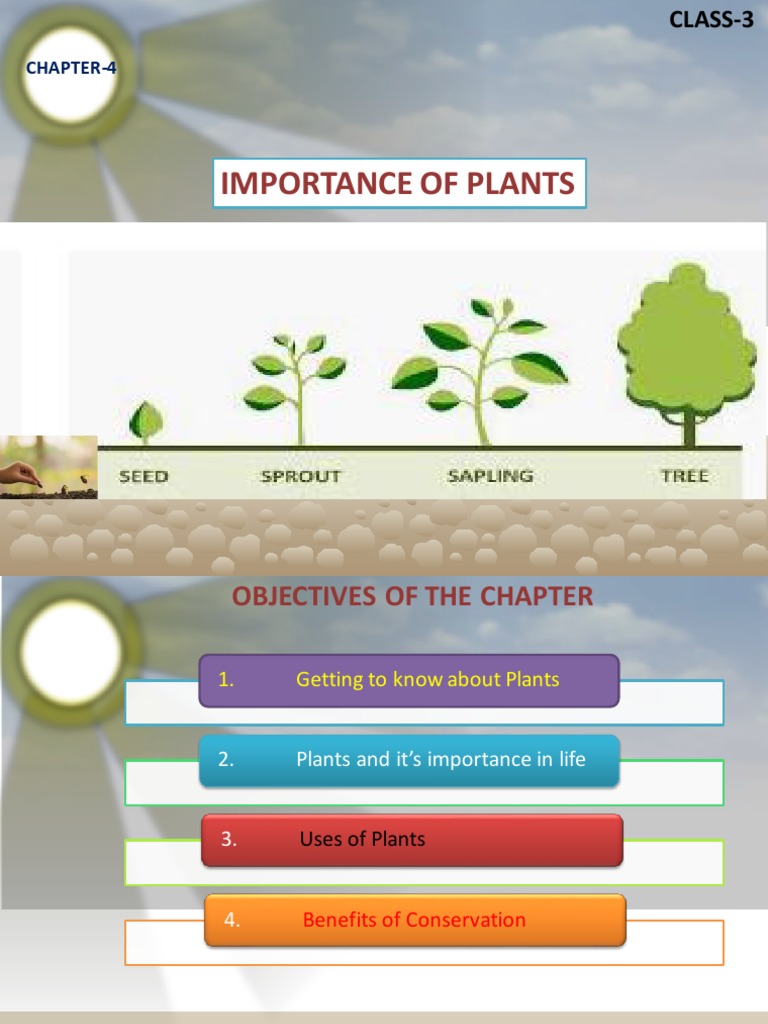 CLASS-3

CHAPTER-4

IMPORTANCE OF PLANTS

SEED
SPROUT
SAPLING
TREE

OBJECTIVES OF THE CHAPTER

1. Getting to know about Plants

2. Plants and it's importance in life

3. Uses of Plants

4. Benefits of Conservation